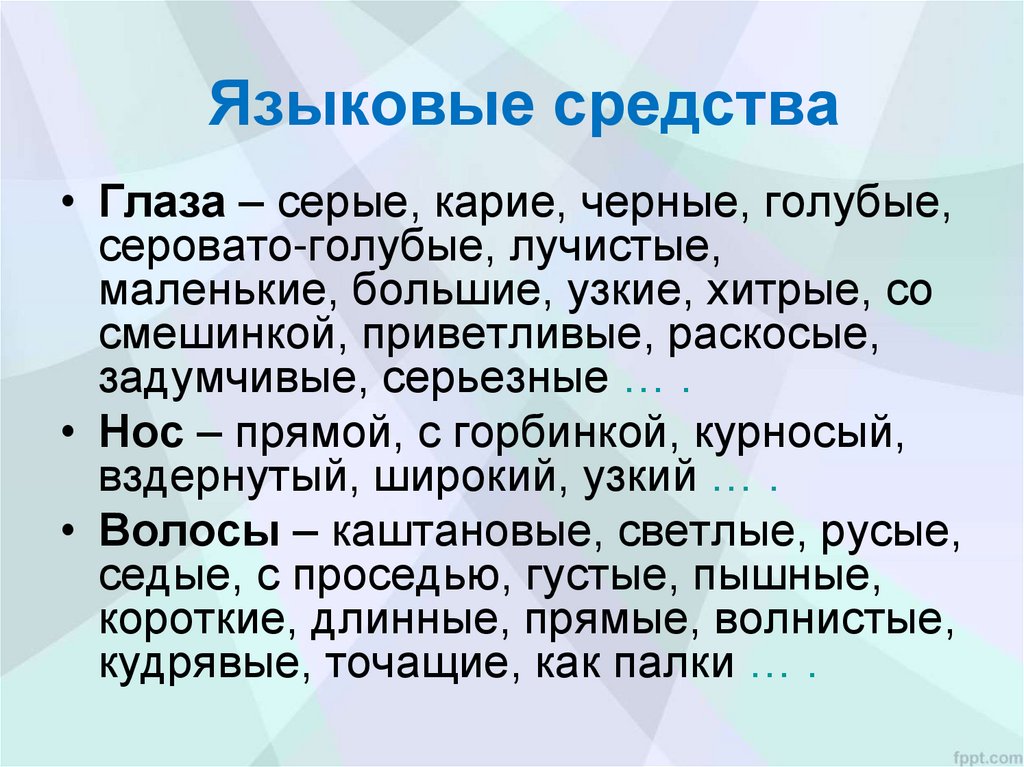 Языковые средства

• Глаза – серые, карие, черные, голубые, серовато-голубые, лучистые, маленькие, большие, узкие, хитрые, со смешинкой, приветливые, раскосые, задумчивые, серьезные … .

• Нос – прямой, с горбинкой, курносый, вздернутый, широкий, узкий … .

• Волосы – каштановые, светлые, русые, седые, с проседью, густые, пышные, короткие, длинные, прямые, волнистые, кудрявые, точащие, как палки … .

fppt.com